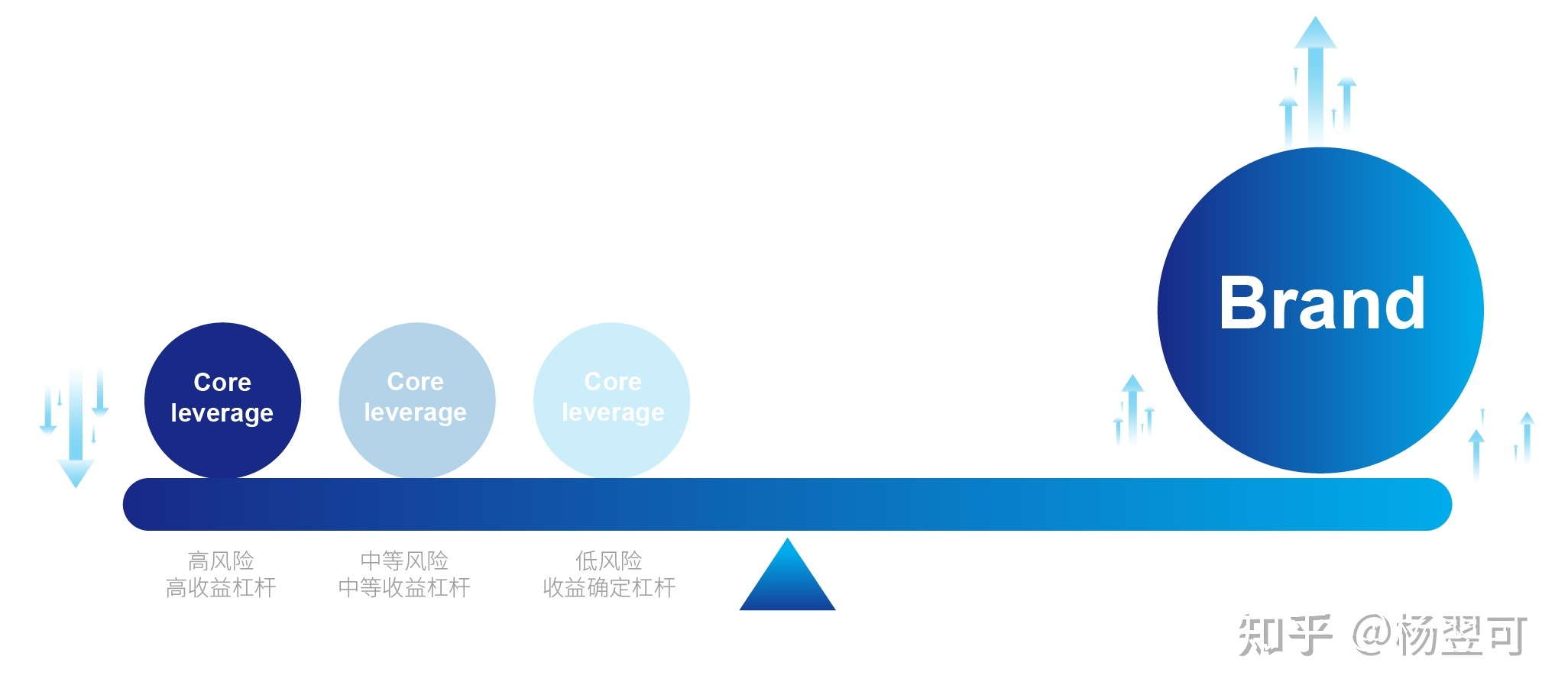 Core leverage

Core leverage

Core leverage

Brand

高风险
高收益杠杆

中等风险
中等收益杠杆

低风险
收益确定杠杆

知乎 @杨翌可